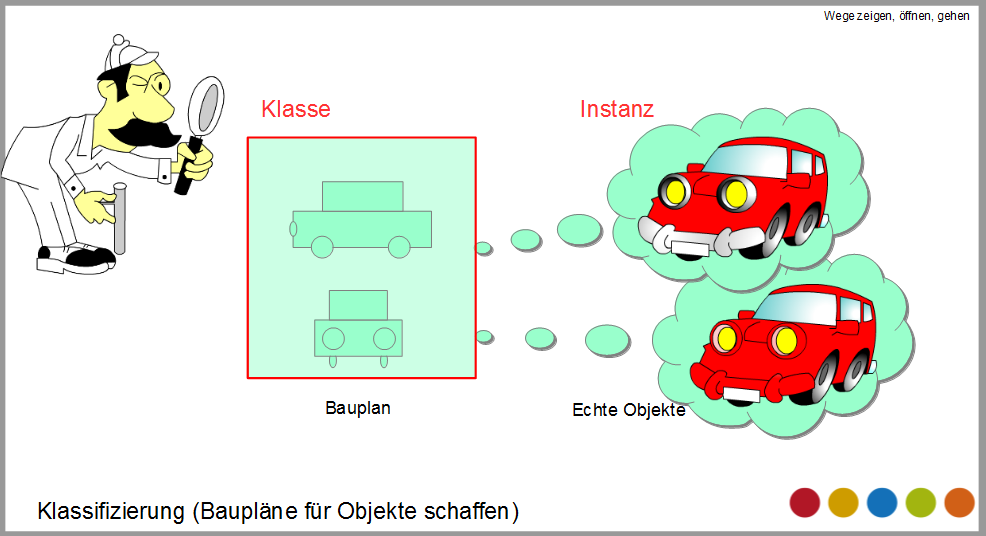 Wege zeigen, öffnen, gehen

Klasse

Instanz

Bauplan

Echte Objekte

Klassifizierung (Baupläne für Objekte schaffen)